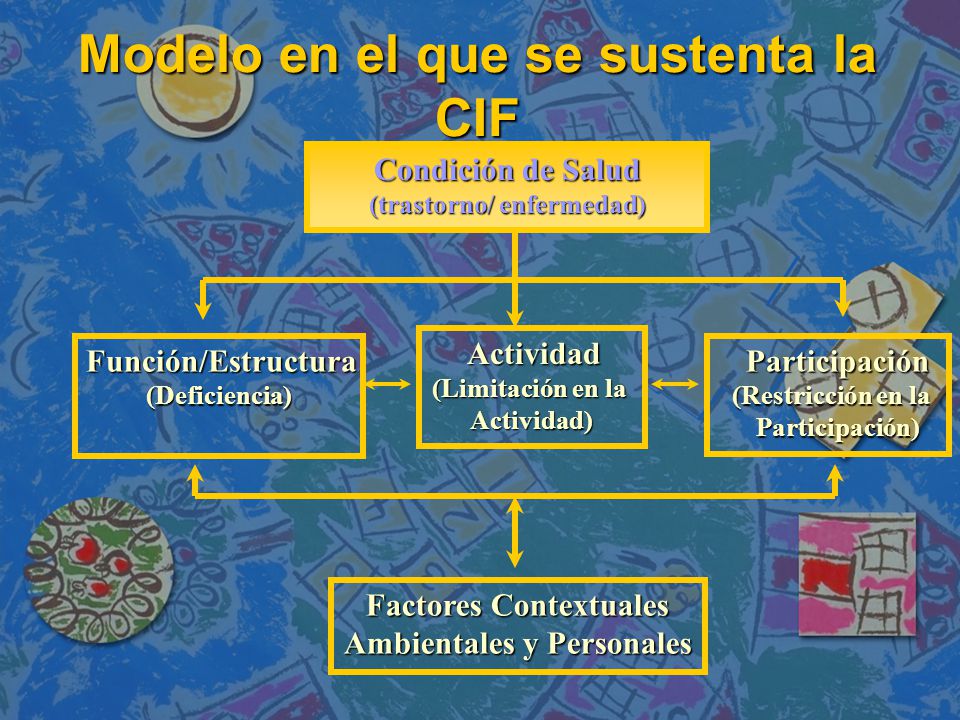 Modelo en el que se sustenta la CIF

Condición de Salud
(trastorno/ enfermedad)

Función/Estructura
(Deficiencia)

Actividad
(Limitación en la Actividad)

Participación
(Restricción en la Participación)

Factores Contextuales
Ambientales y Personales